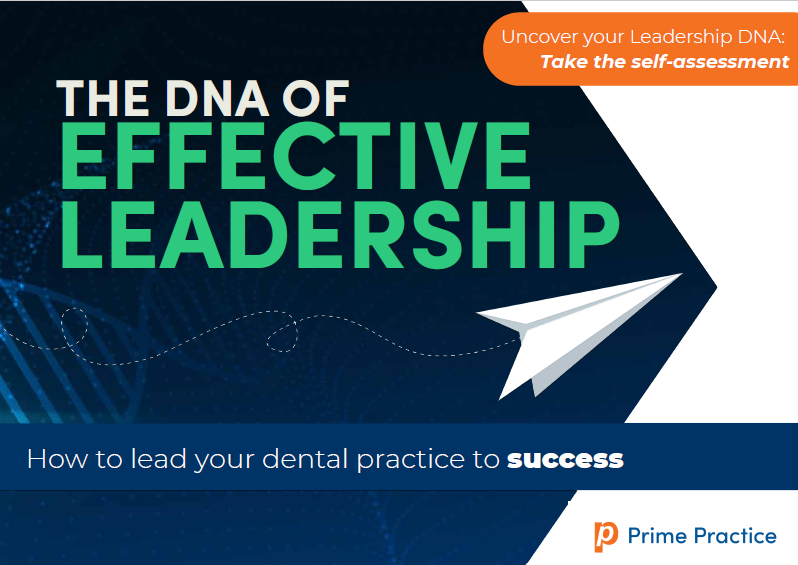 Uncover your Leadership DNA:
Take the self-assessment

THE DNA OF
EFFECTIVE
LEADERSHIP

How to lead your dental practice to success

Prime Practice